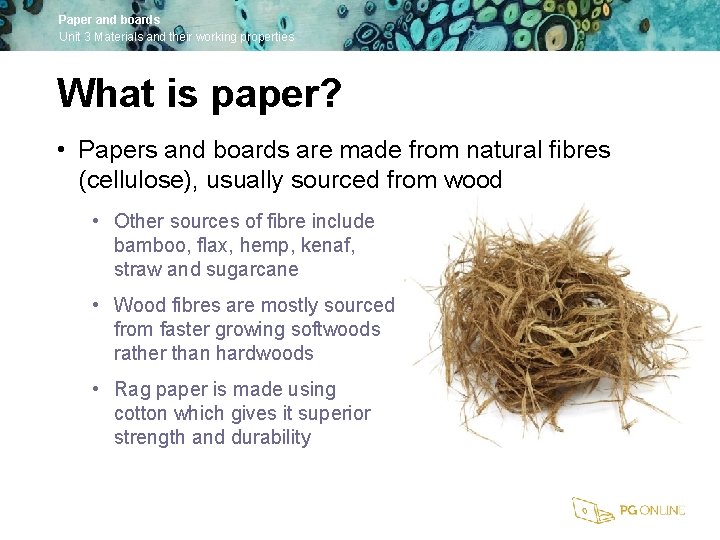 Paper and boards
Unit 3 Materials and their working properties

What is paper?

• Papers and boards are made from natural fibres (cellulose), usually sourced from wood

• Other sources of fibre include bamboo, flax, hemp, kenaf, straw and sugarcane

• Wood fibres are mostly sourced from faster growing softwoods rather than hardwoods

• Rag paper is made using cotton which gives it superior strength and durability

PG ONLINE